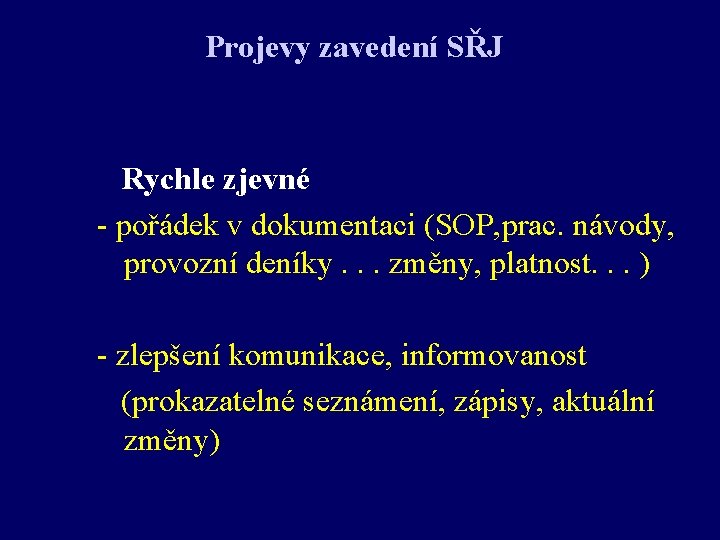 Projevy zavedení SŘJ

Rychle zjevné

- pořádek v dokumentaci (SOP,prac. návody, provozní deníky . . . změny, platnost. . . )

- zlepšení komunikace, informovanost (prokazatelné seznámení, zápisy, aktuální změny)